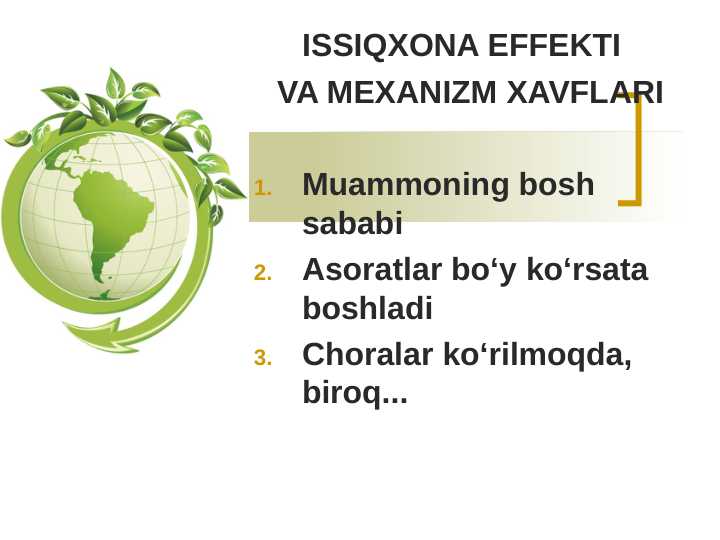 ISSIQXONA EFFEKTI
VA MEXANIZM XAVFLARI

1. Muammoning bosh sababi
2. Asoratlar bo‘y ko‘rsata boshladi
3. Choralar ko‘rilmoqda, biroq...